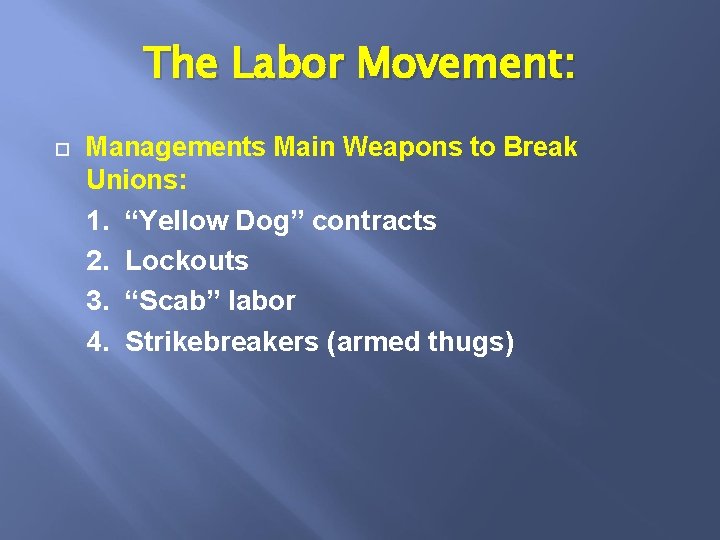 The Labor Movement:

Managements Main Weapons to Break Unions:

1. “Yellow Dog” contracts
2. Lockouts
3. “Scab” labor
4. Strikebreakers (armed thugs)